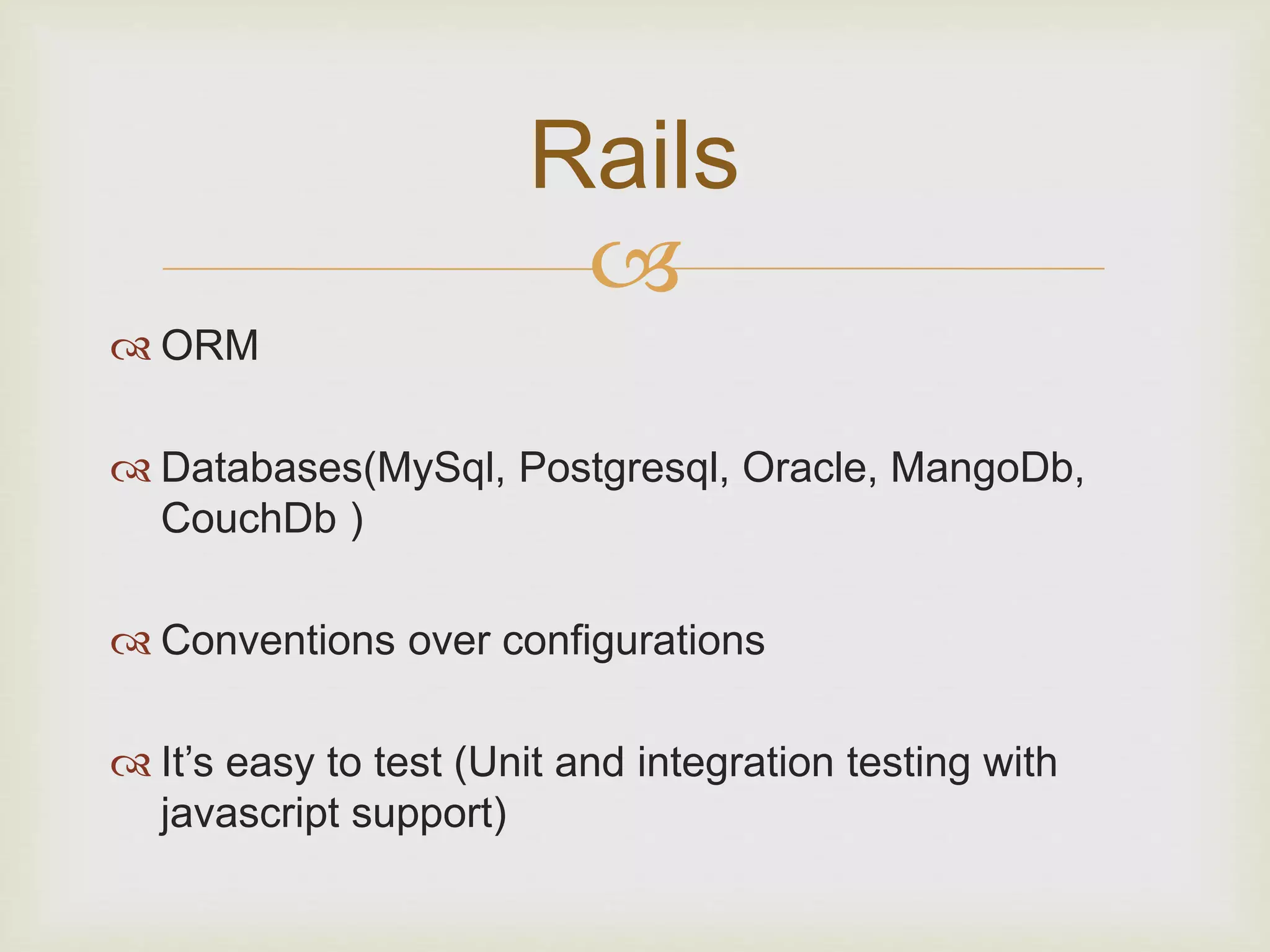 Rails

ORM

Databases(MySql, Postgresql, Oracle, MangoDb, CouchDb )

Conventions over configurations

It’s easy to test (Unit and integration testing with javascript support)